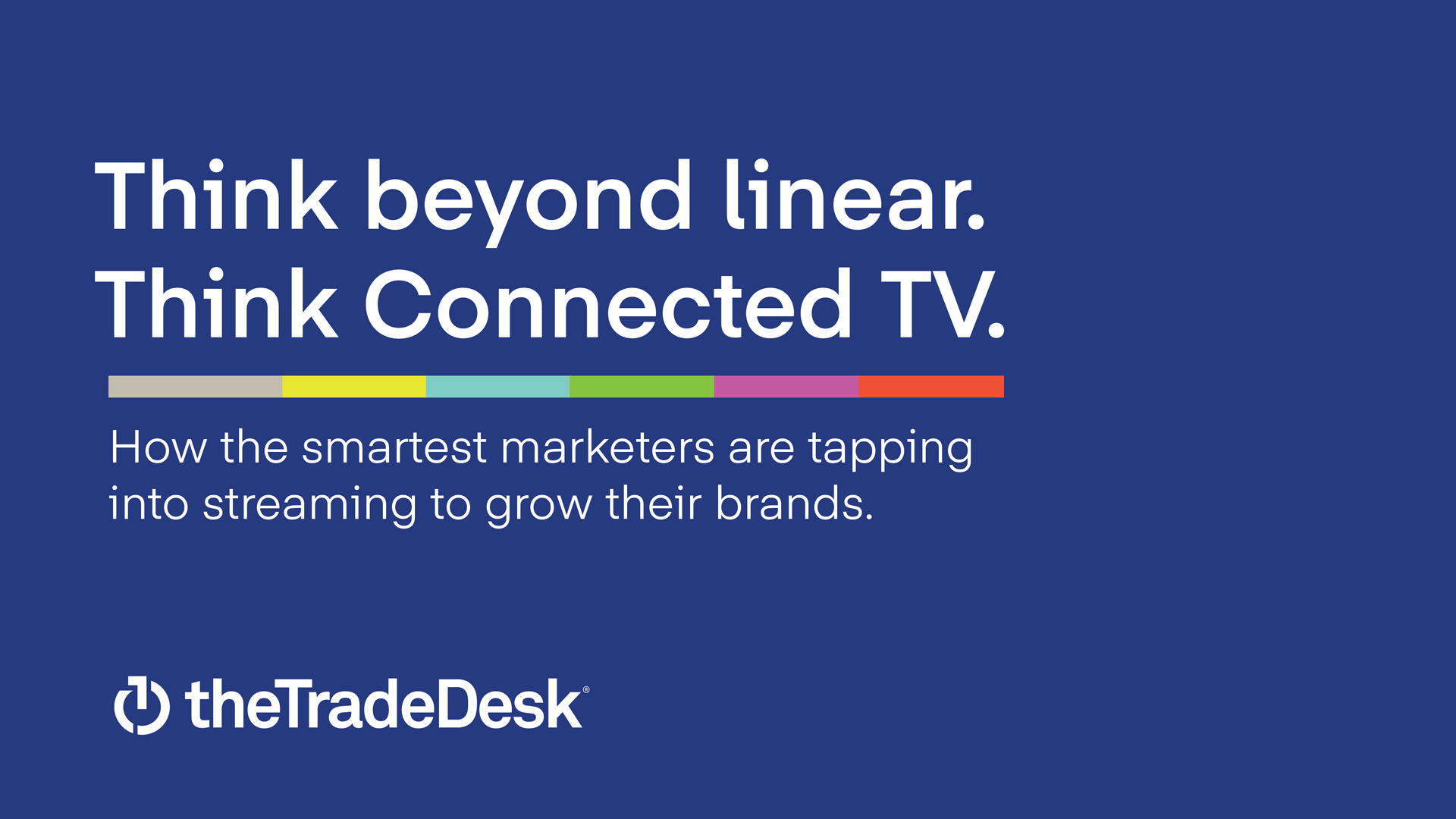 Think beyond linear.
Think Connected TV.

How the smartest marketers are tapping into streaming to grow their brands.

theTradeDesk®